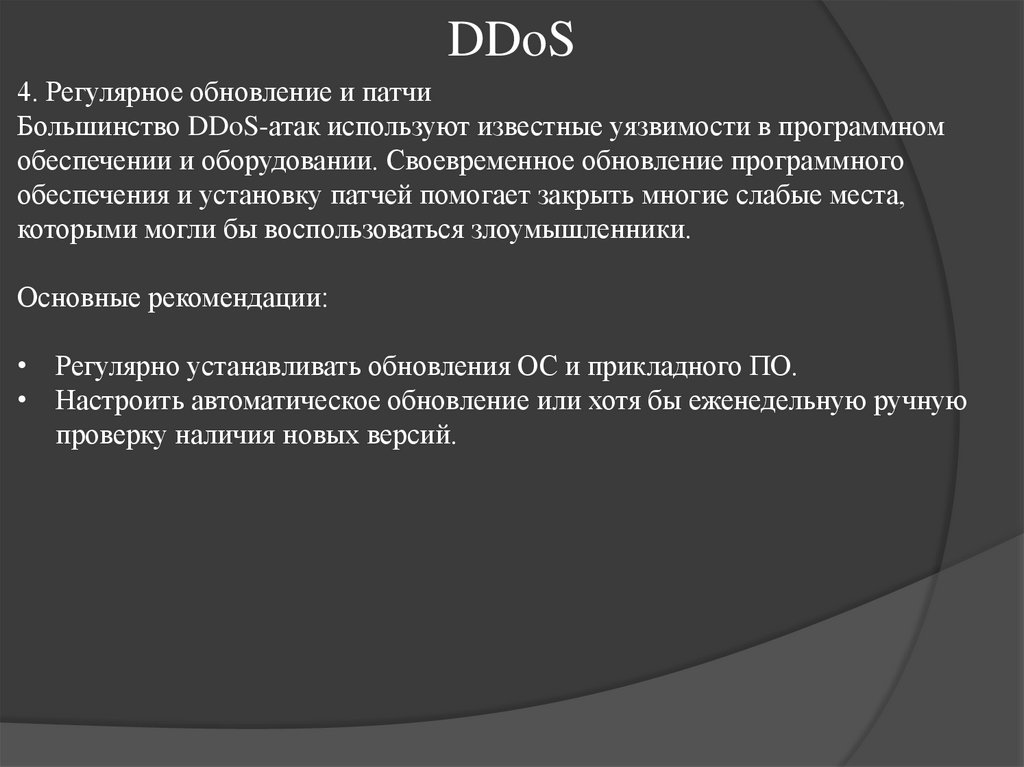 DDoS

4. Регулярное обновление и патчи
Большинство DDoS-атак используют известные уязвимости в программном обеспечении и оборудовании. Своевременное обновление программного обеспечения и установку патчей помогает закрыть многие слабые места, которыми могли бы воспользоваться злоумышленники.

Основные рекомендации:

• Регулярно устанавливать обновления ОС и прикладного ПО.
• Настроить автоматическое обновление или хотя бы еженедельную ручную проверку наличия новых версий.